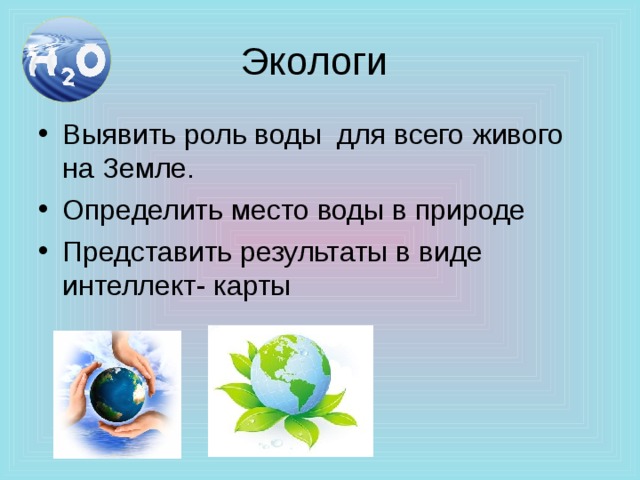 $H_2O$

Экологи

• Выявить роль воды для всего живого на Земле.

• Определить место воды в природе

• Представить результаты в виде интеллект- карты